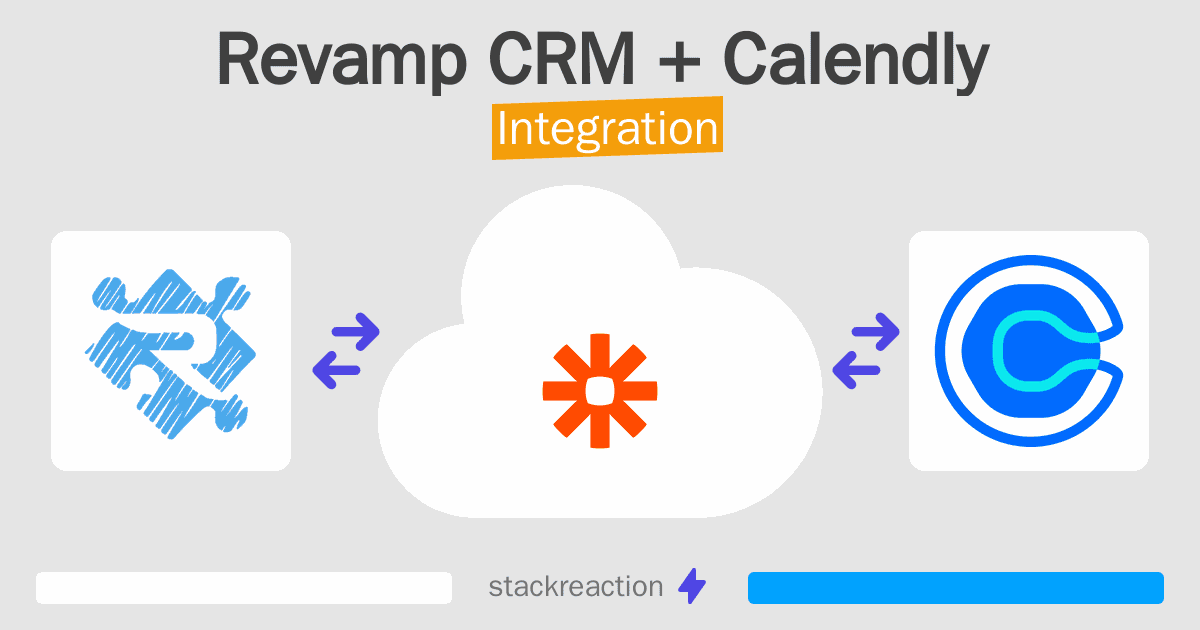 Revamp CRM + Calendly
Integration

stackreaction